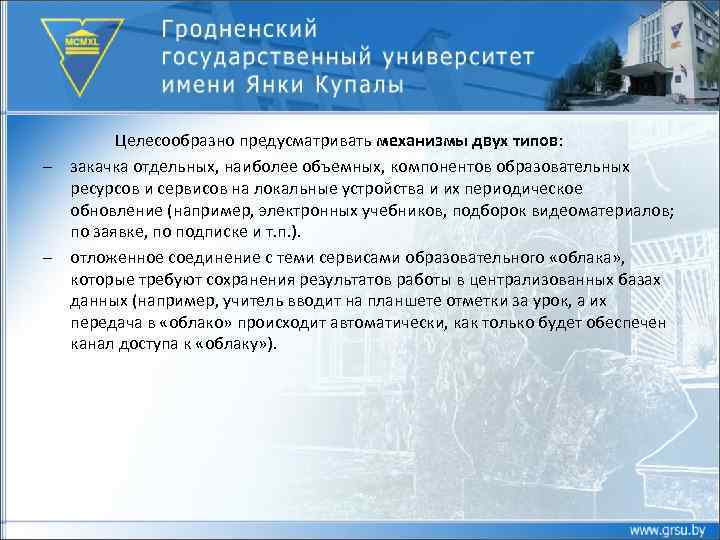 MCMXL

Гродненский государственный университет имени Янки Купалы

Целесообразно предусматривать механизмы двух типов:

– закачка отдельных, наиболее объемных, компонентов образовательных ресурсов и сервисов на локальные устройства и их периодическое обновление (например, электронных учебников, подборок видеоматериалов; по заявке, по подписке и т.п.).

– отложенное соединение с теми сервисами образовательного «облака», которые требуют сохранения результатов работы в централизованных базах данных (например, учитель вводит на планшете отметки за урок, а их передача в «облако» происходит автоматически, как только будет обеспечен канал доступа к «облаку»).

www.grsu.by